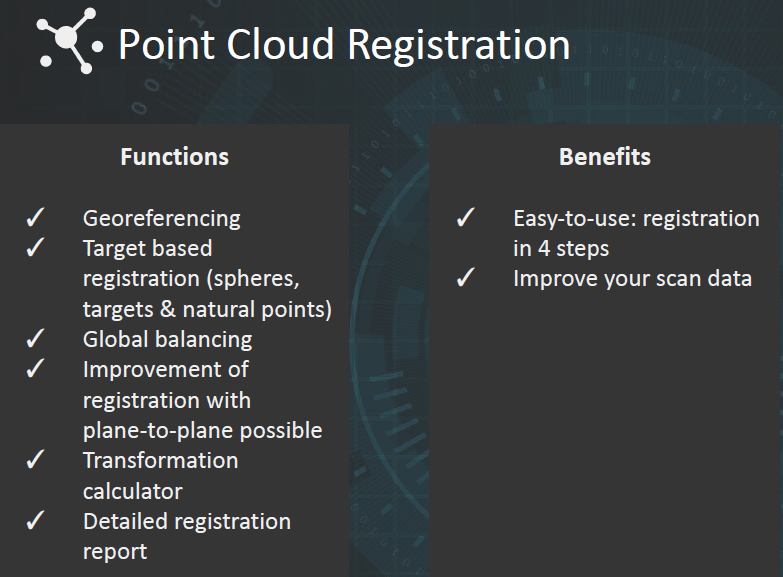 Point Cloud Registration

Functions

✓ Georeferencing
✓ Target based registration (spheres, targets & natural points)
✓ Global balancing
✓ Improvement of registration with plane-to-plane possible
✓ Transformation calculator
✓ Detailed registration report

Benefits

✓ Easy-to-use: registration in 4 steps
✓ Improve your scan data